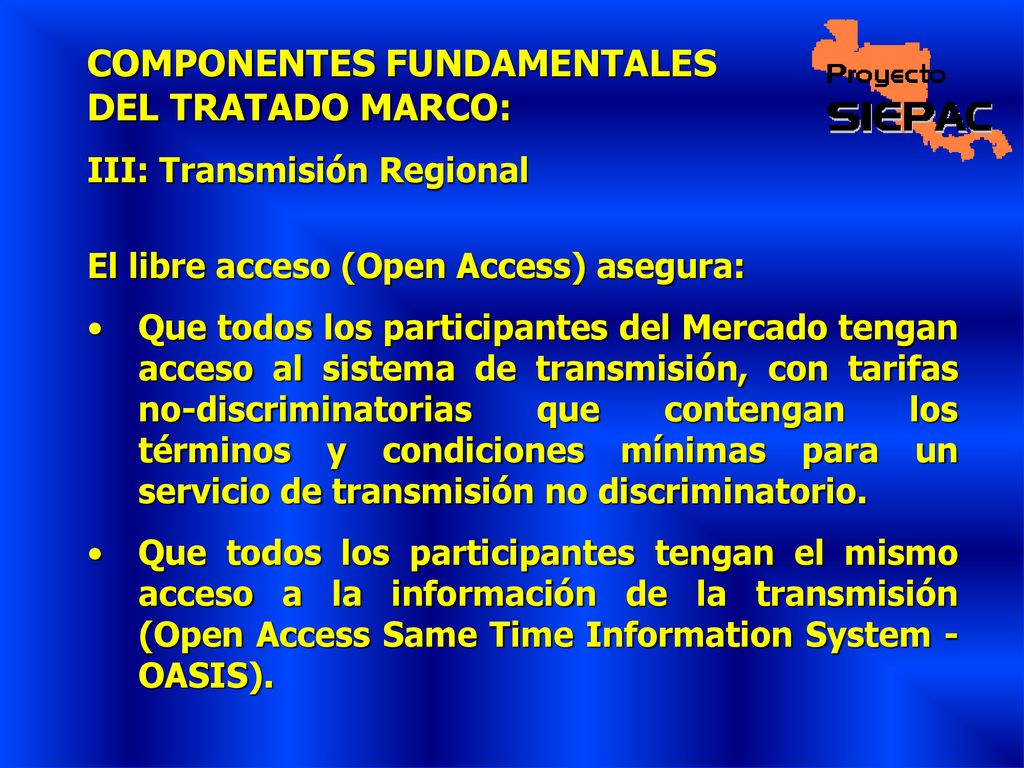 COMPONENTES FUNDAMENTALES DEL TRATADO MARCO:

Proyecto SIEPAC

III: Transmisión Regional

El libre acceso (Open Access) asegura:

• Que todos los participantes del Mercado tengan acceso al sistema de transmisión, con tarifas no-discriminatorias que contengan los términos y condiciones mínimas para un servicio de transmisión no discriminatorio.

• Que todos los participantes tengan el mismo acceso a la información de la transmisión (Open Access Same Time Information System - OASIS).